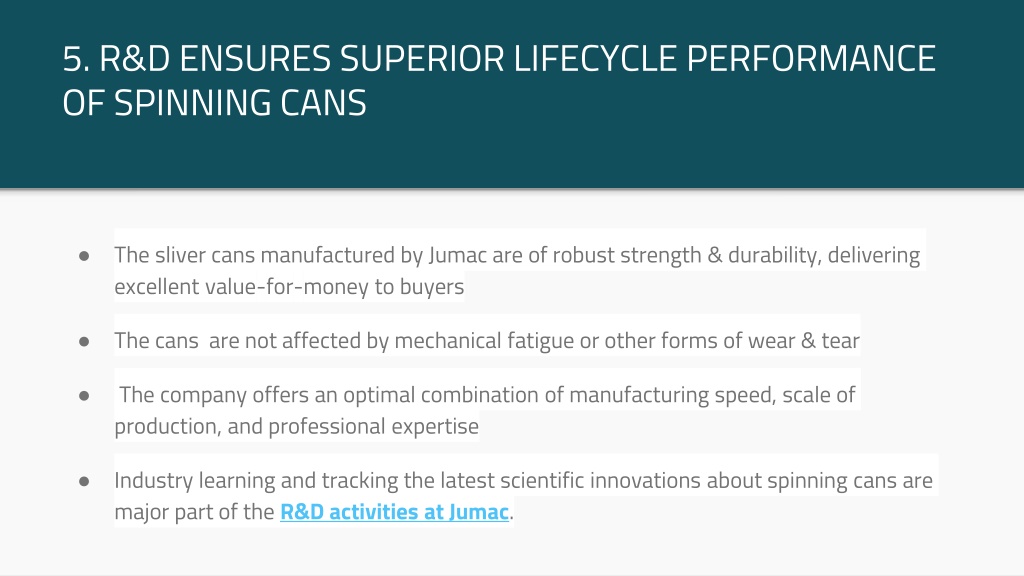 5. R&D ENSURES SUPERIOR LIFECYCLE PERFORMANCE OF SPINNING CANS

● The sliver cans manufactured by Jumac are of robust strength & durability, delivering excellent value-for-money to buyers

● The cans are not affected by mechanical fatigue or other forms of wear & tear

● The company offers an optimal combination of manufacturing speed, scale of production, and professional expertise

● Industry learning and tracking the latest scientific innovations about spinning cans are major part of the R&D activities at Jumac.